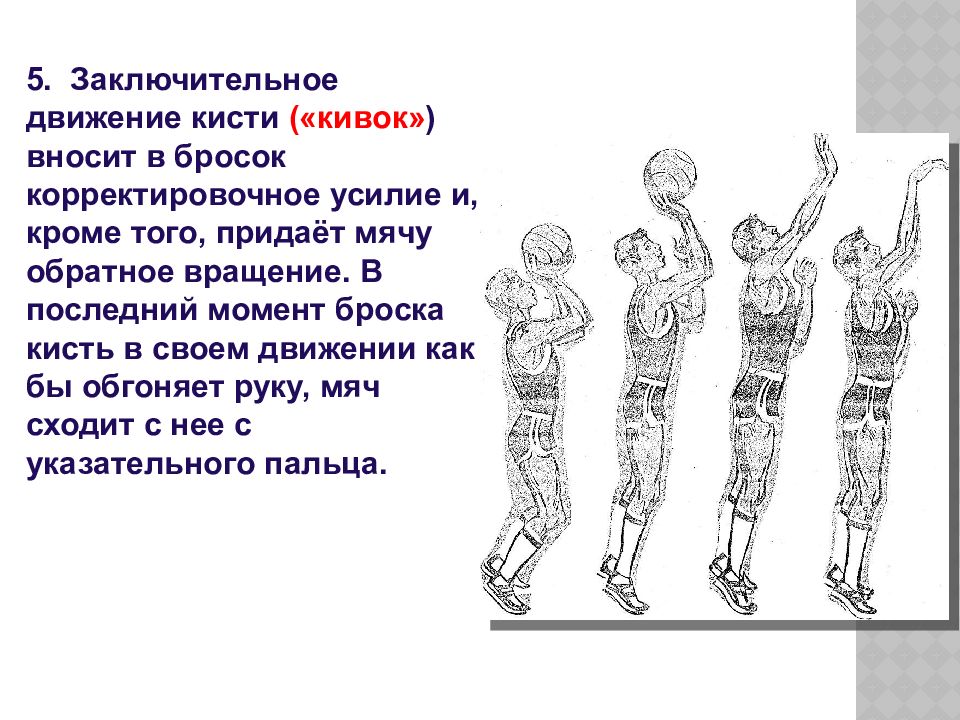 5. Заключительное движение кисти («кивок») вносит в бросок корректировочное усилие и, кроме того, придаёт мячу обратное вращение. В последний момент броска кисть в своем движении как бы обгоняет руку, мяч сходит с нее с указательного пальца.